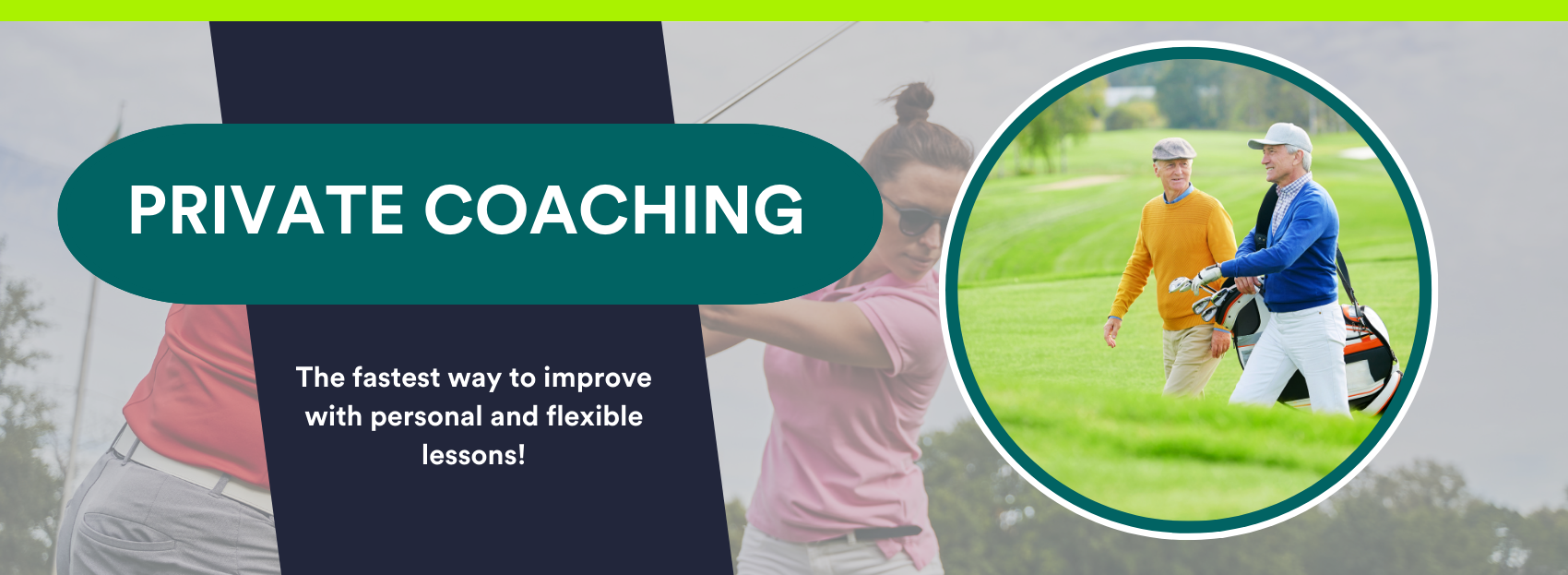 PRIVATE COACHING

The fastest way to improve with personal and flexible lessons!